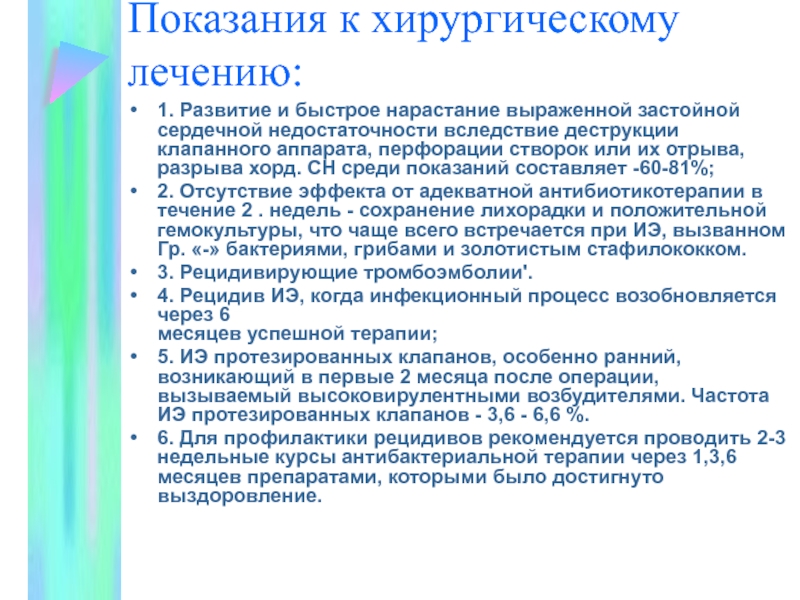 Показания к хирургическому лечению:

• 1. Развитие и быстрое нарастание выраженной застойной сердечной недостаточности вследствие деструкции клапанного аппарата, перфорации створок или их отрыва, разрыва хорд. СН среди показаний составляет -60-81%;
• 2. Отсутствие эффекта от адекватной антибиотикотерапии в течение 2 . недель - сохранение лихорадки и положительной гемокультуры, что чаще всего встречается при ИЭ, вызванном Гр. «-» бактериями, грибами и золотистым стафилококком.
• 3. Рецидивирующие тромбоэмболии'.
• 4. Рецидив ИЭ, когда инфекционный процесс возобновляется через 6
месяцев успешной терапии;
• 5. ИЭ протезированных клапанов, особенно ранний, возникающий в первые 2 месяца после операции, вызываемый высоковирулентными возбудителями. Частота ИЭ протезированных клапанов - 3,6 - 6,6 %.
• 6. Для профилактики рецидивов рекомендуется проводить 2-3 недельные курсы антибактериальной терапии через 1,3,6 месяцев препаратами, которыми было достигнуто выздоровление.